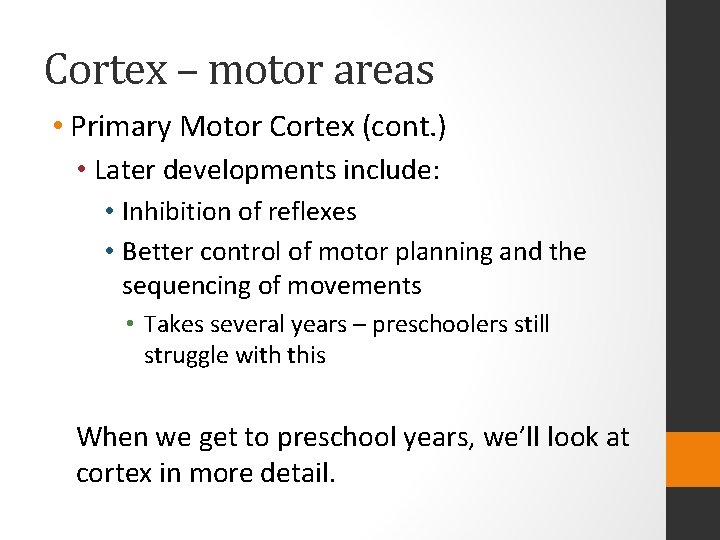 Cortex – motor areas

• Primary Motor Cortex (cont.)
  • Later developments include:
    • Inhibition of reflexes
    • Better control of motor planning and the sequencing of movements
      • Takes several years – preschoolers still struggle with this

When we get to preschool years, we'll look at cortex in more detail.